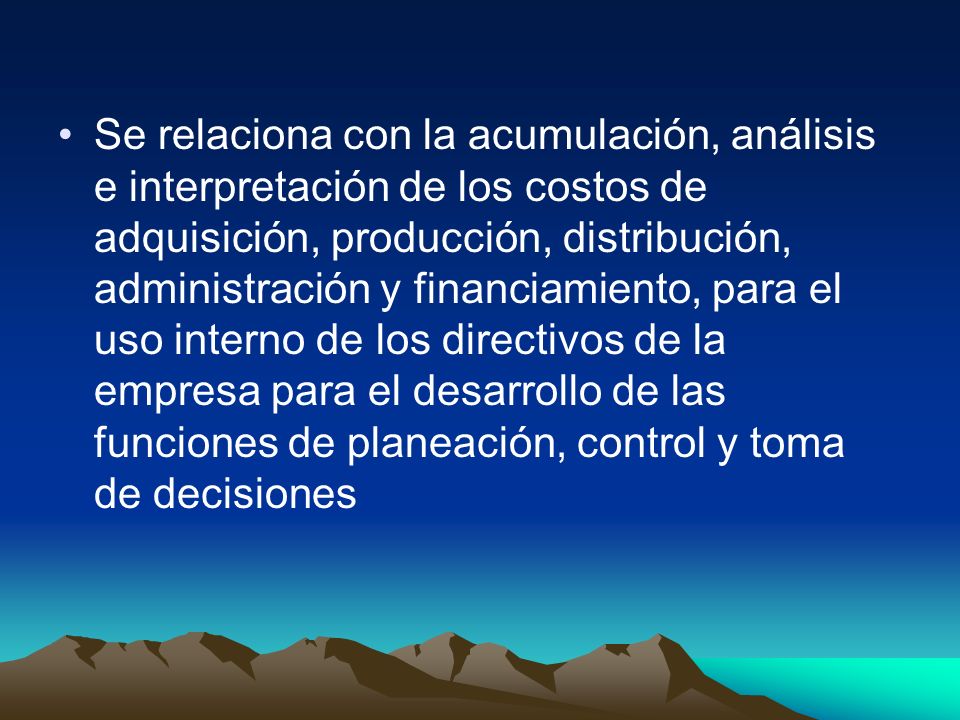 • Se relaciona con la acumulación, análisis e interpretación de los costos de adquisición, producción, distribución, administración y financiamiento, para el uso interno de los directivos de la empresa para el desarrollo de las funciones de planeación, control y toma de decisiones